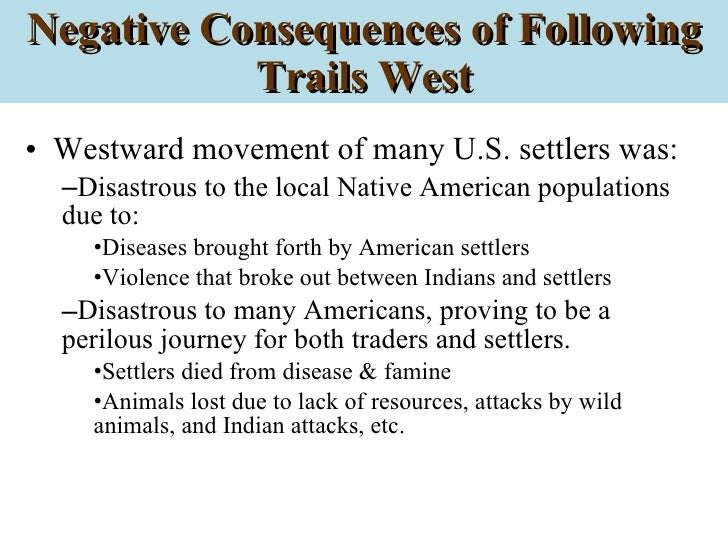 Negative Consequences of Following Trails West

• Westward movement of many U.S. settlers was:

–Disastrous to the local Native American populations due to:

•Diseases brought forth by American settlers

•Violence that broke out between Indians and settlers

–Disastrous to many Americans, proving to be a perilous journey for both traders and settlers.

•Settlers died from disease & famine

•Animals lost due to lack of resources, attacks by wild animals, and Indian attacks, etc.